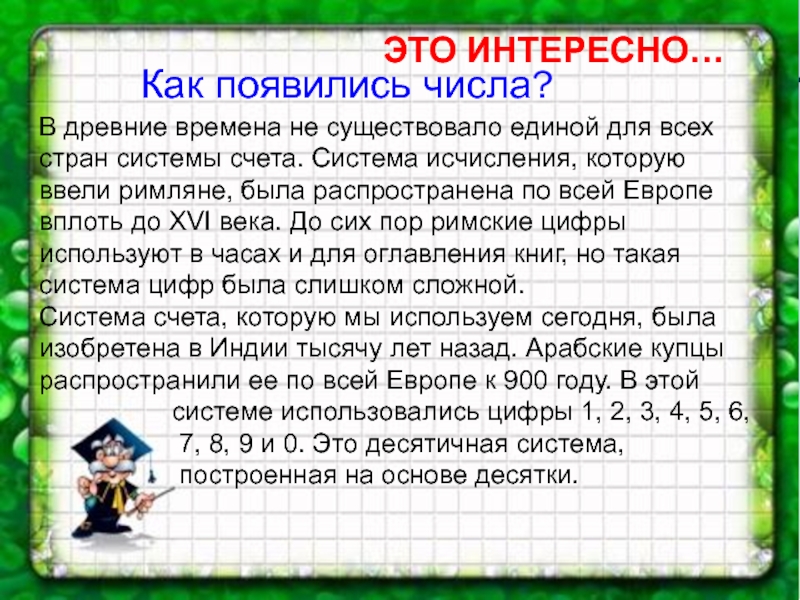 ЭТО ИНТЕРЕСНО...
Как появились числа?

В древние времена не существовало единой для всех стран системы счета. Система исчисления, которую ввели римляне, была распространена по всей Европе вплоть до XVI века. До сих пор римские цифры используют в часах и для оглавления книг, но такая система цифр была слишком сложной.
Система счета, которую мы используем сегодня, была изобретена в Индии тысячу лет назад. Арабские купцы распространили ее по всей Европе к 900 году. В этой системе использовались цифры 1, 2, 3, 4, 5, 6, 7, 8, 9 и 0. Это десятичная система, построенная на основе десятки.